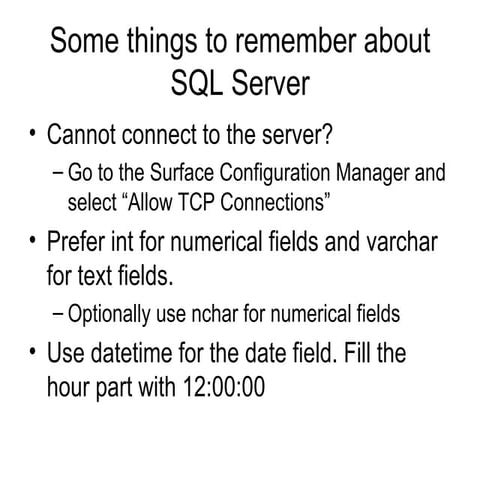 Some things to remember about SQL Server

• Cannot connect to the server?
– Go to the Surface Configuration Manager and select “Allow TCP Connections”

• Prefer int for numerical fields and varchar for text fields.
– Optionally use nchar for numerical fields

• Use datetime for the date field. Fill the hour part with 12:00:00